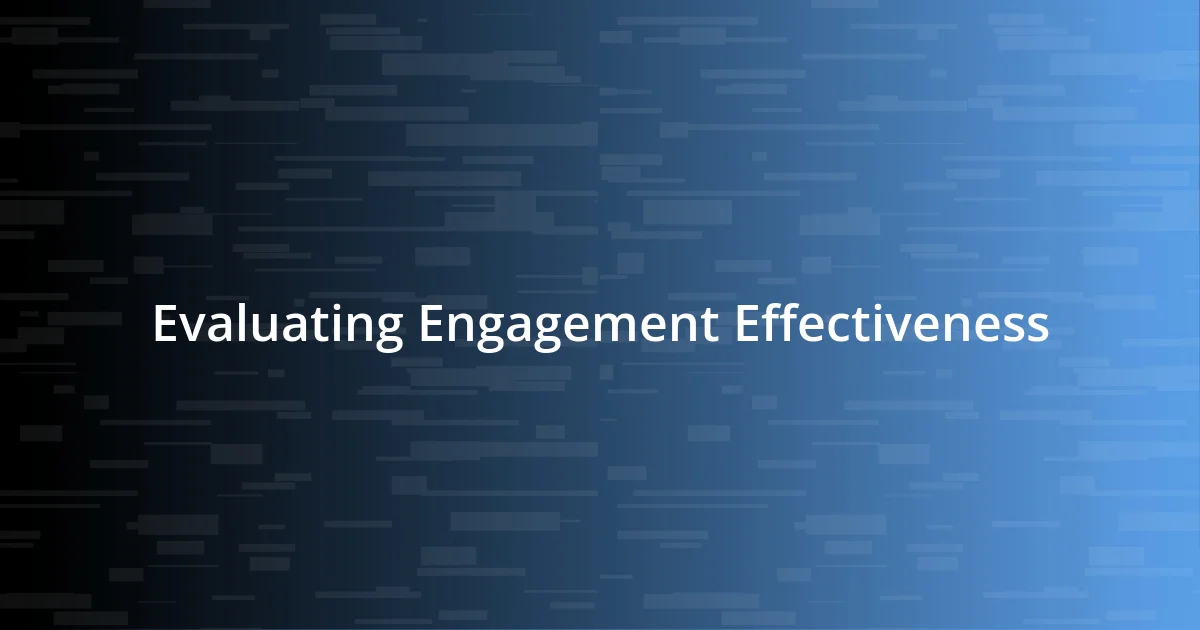 Evaluating Engagement Effectiveness